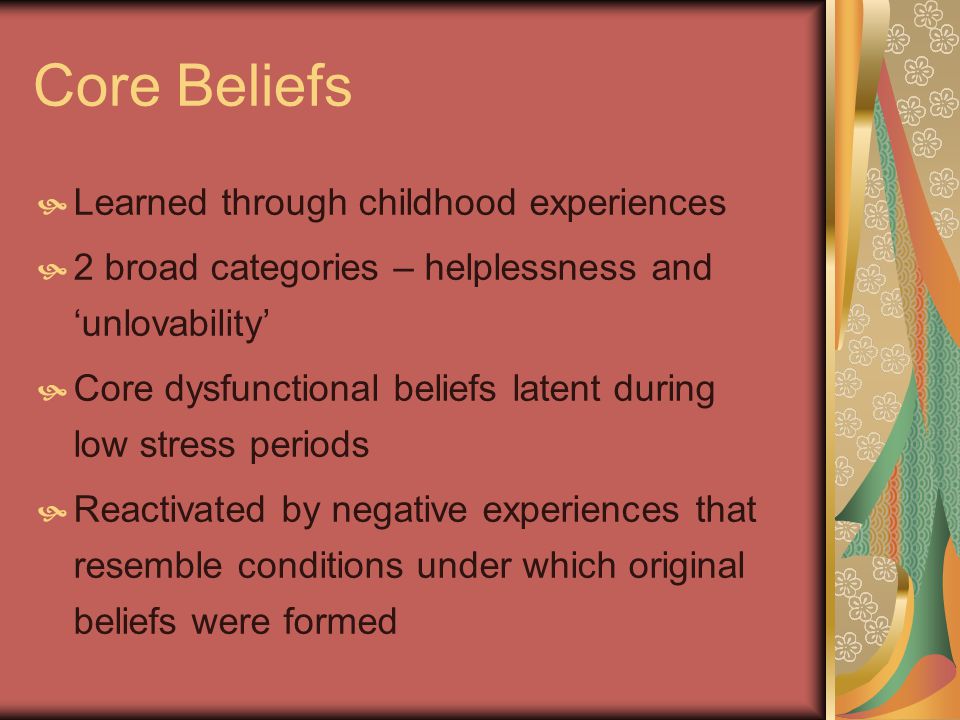 Core Beliefs

Learned through childhood experiences

2 broad categories – helplessness and ‘unlovability’

Core dysfunctional beliefs latent during low stress periods

Reactivated by negative experiences that resemble conditions under which original beliefs were formed